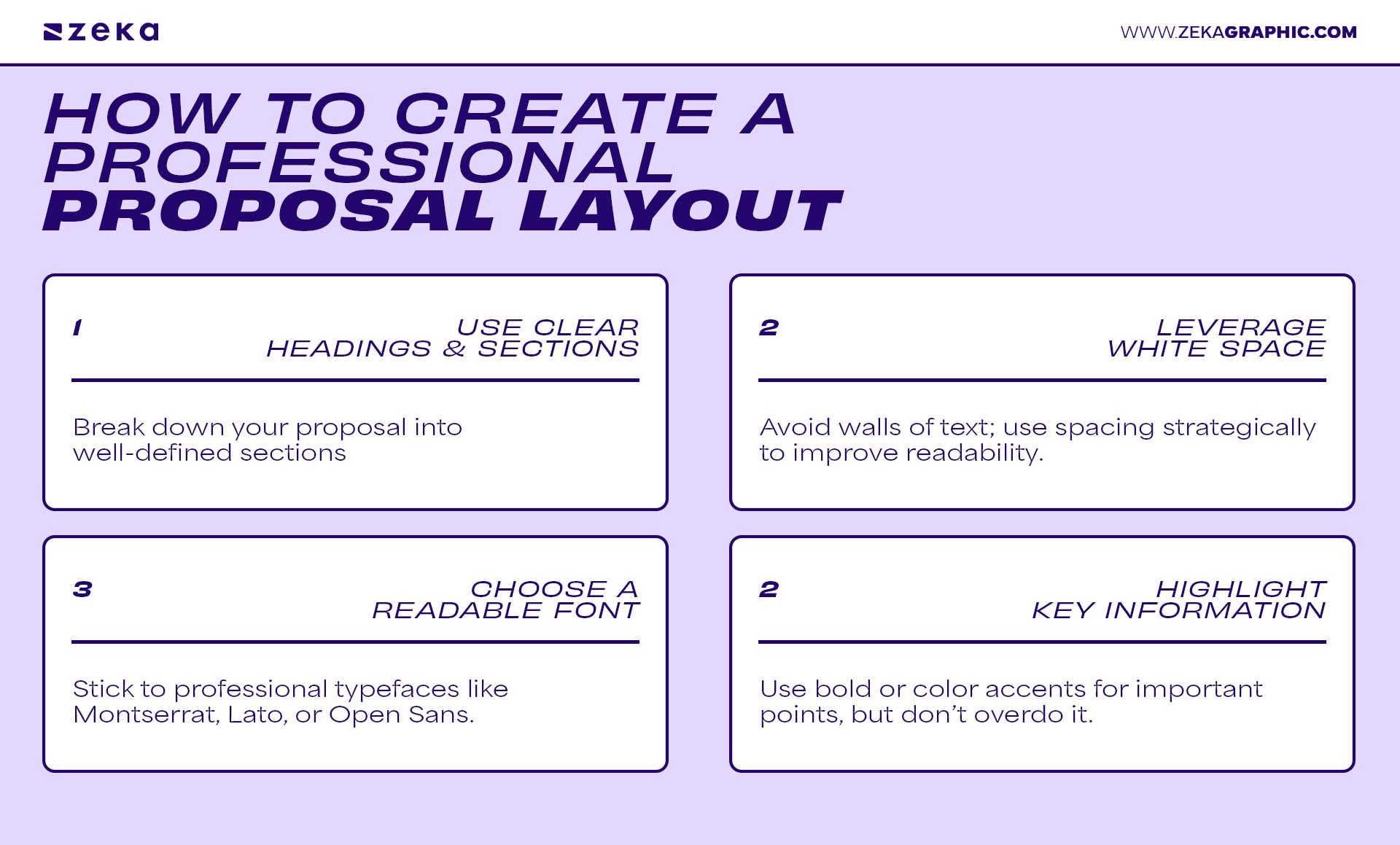 zeka

WWW.ZEKAGRAPHIC.COM

HOW TO CREATE A PROFESSIONAL PROPOSAL LAYOUT

1

USE CLEAR HEADINGS & SECTIONS

Break down your proposal into well-defined sections

2

LEVERAGE WHITE SPACE

Avoid walls of text; use spacing strategically to improve readability.

3

CHOOSE A READABLE FONT

Stick to professional typefaces like Montserrat, Lato, or Open Sans.

2

HIGHLIGHT KEY INFORMATION

Use bold or color accents for important points, but don't overdo it.